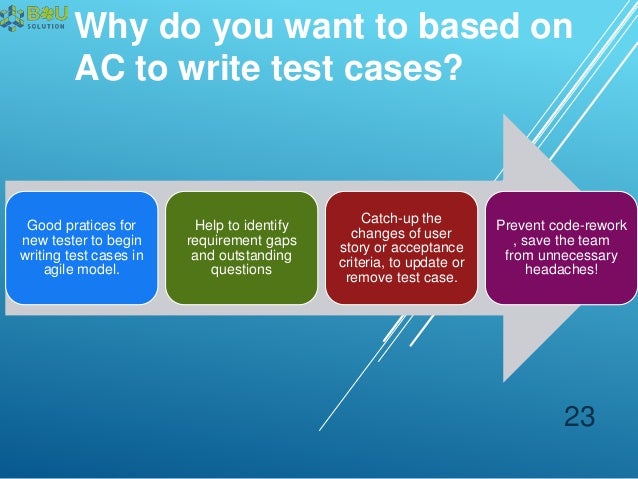 B&U SOLUTION

Why do you want to based on AC to write test cases?

Good pratices for new tester to begin writing test cases in agile model.

Help to identify requirement gaps and outstanding questions

Catch-up the changes of user story or acceptance criteria, to update or remove test case.

Prevent code-rework , save the team from unnecessary headaches!

23